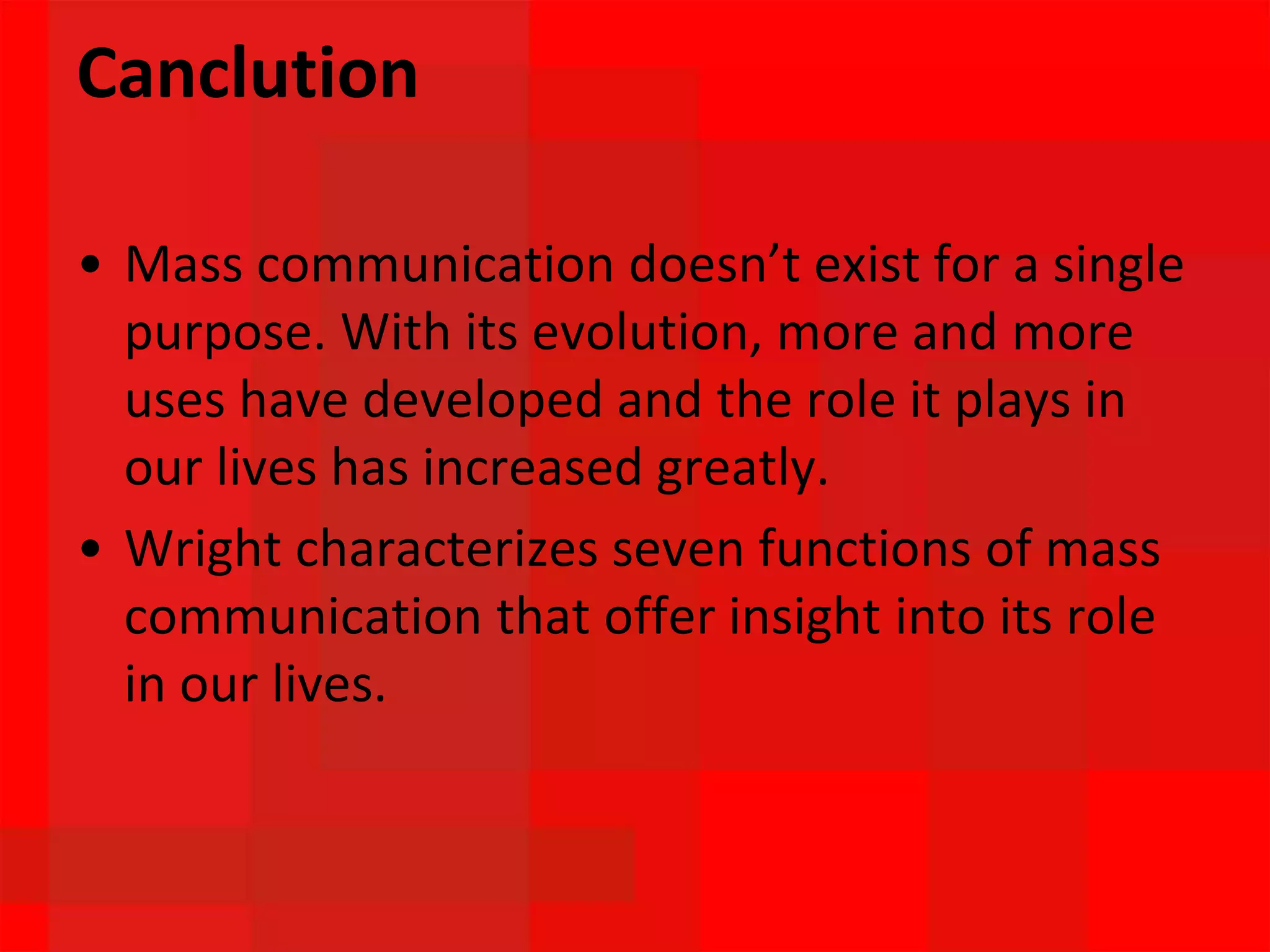 Canclution

• Mass communication doesn’t exist for a single purpose. With its evolution, more and more uses have developed and the role it plays in our lives has increased greatly.
• Wright characterizes seven functions of mass communication that offer insight into its role in our lives.